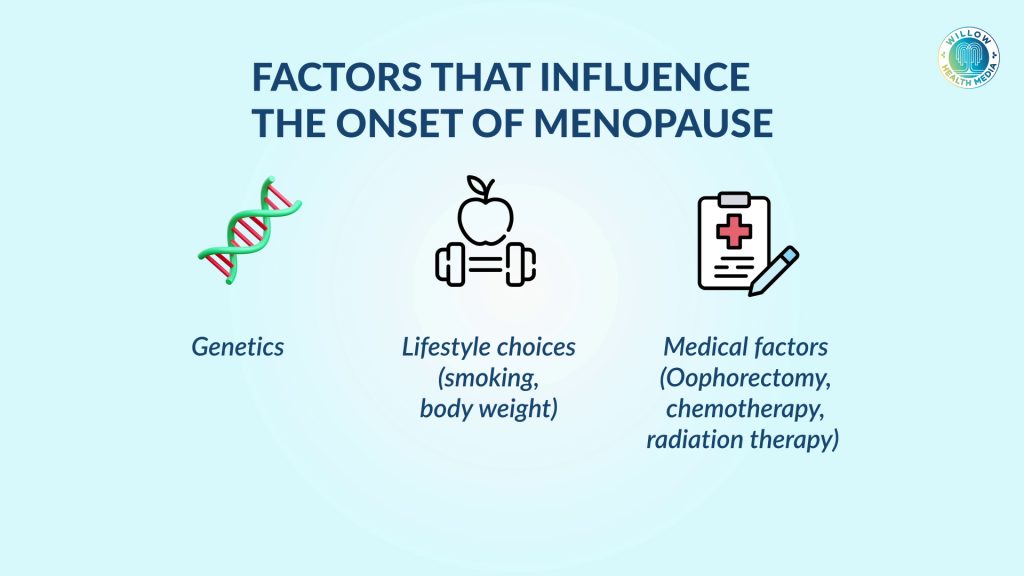 WILLOW HEALTH MEDIA

FACTORS THAT INFLUENCE THE ONSET OF MENOPAUSE

Genetics

Lifestyle choices (smoking, body weight)

Medical factors (Oophorectomy, chemotherapy, radiation therapy)